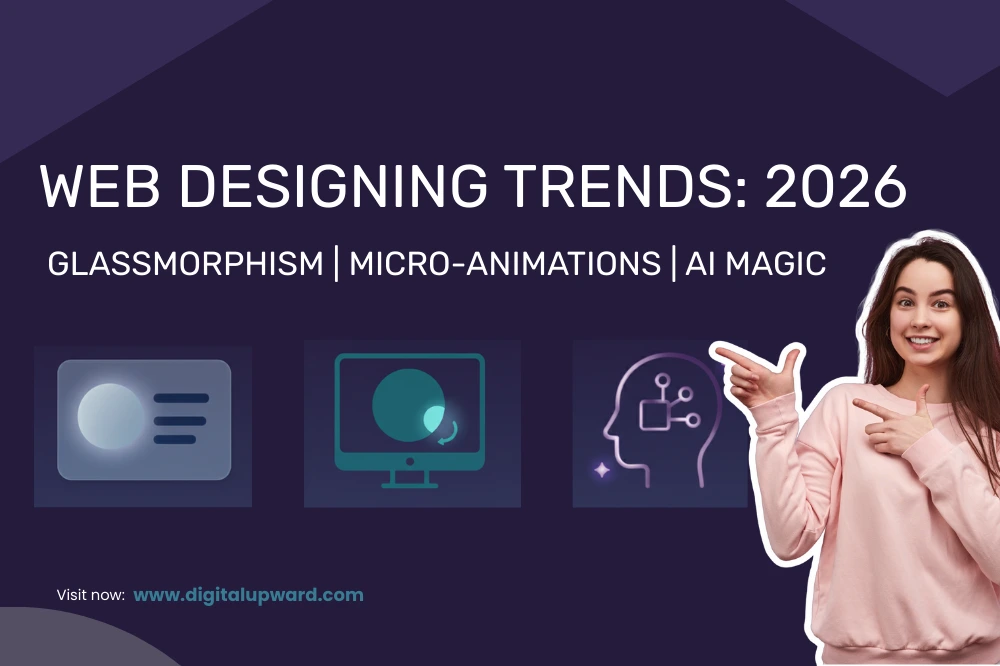 WEB DESIGNING TRENDS: 2026

GLASSMORPHISM | MICRO-ANIMATIONS | AI MAGIC

Visit now: www.digitalupward.com